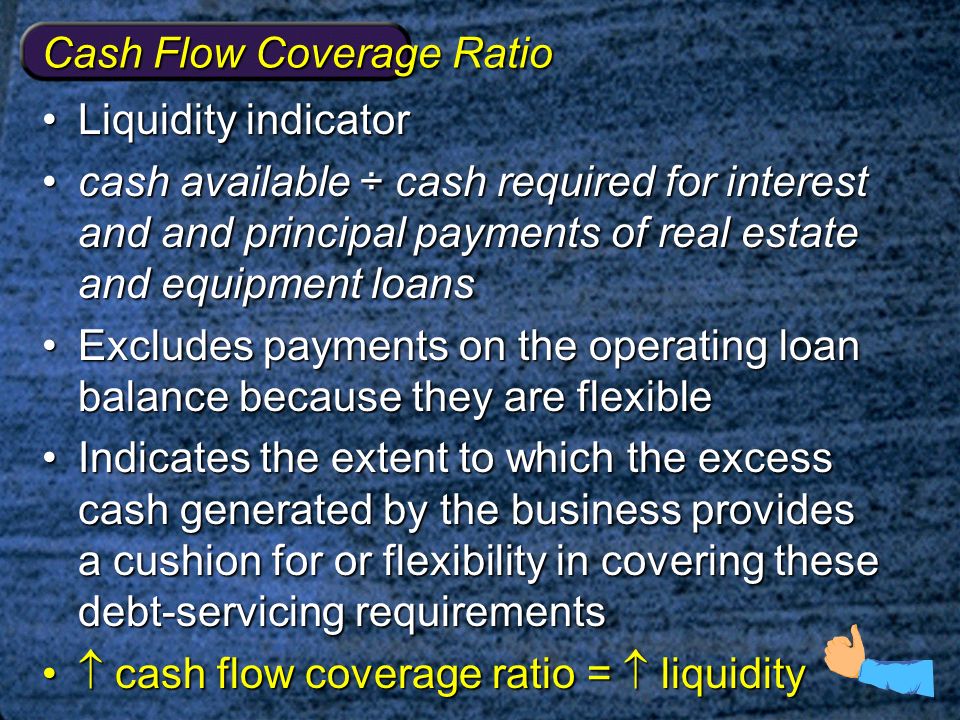 Cash Flow Coverage Ratio

• Liquidity indicator

• cash available ÷ cash required for interest and and principal payments of real estate and equipment loans

• Excludes payments on the operating loan balance because they are flexible

• Indicates the extent to which the excess cash generated by the business provides a cushion for or flexibility in covering these debt-servicing requirements

• ↑ cash flow coverage ratio = ↑ liquidity